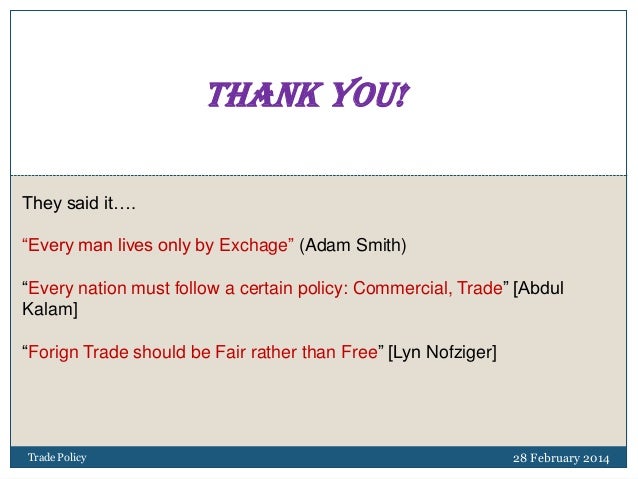 THANK YOU!

They said it….

“Every man lives only by Exchage” (Adam Smith)

“Every nation must follow a certain policy: Commercial, Trade” [Abdul Kalam]

“Forign Trade should be Fair rather than Free” [Lyn Nofziger]

Trade Policy

28 February 2014